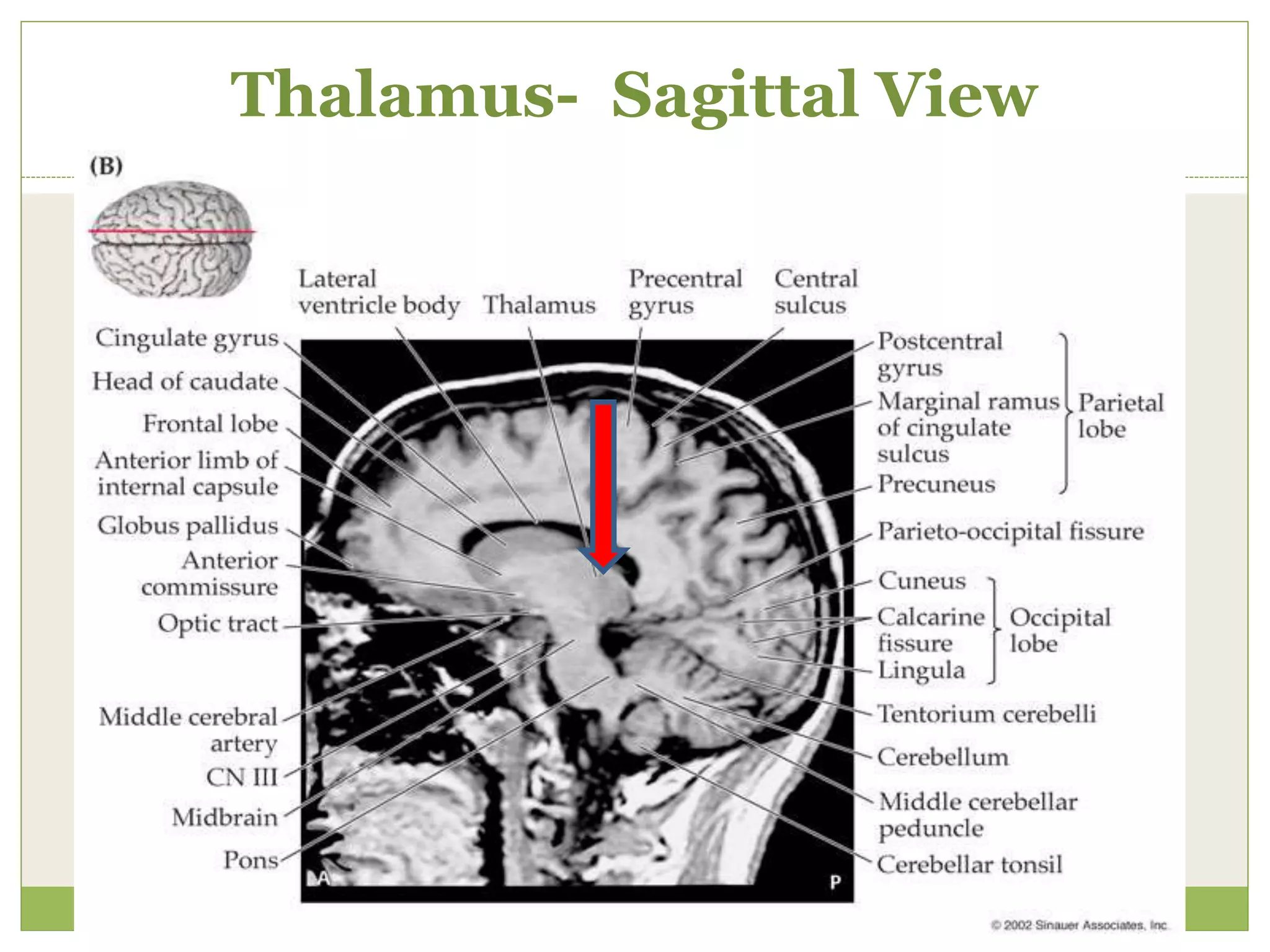 Thalamus- Sagittal View

(B)

Lateral ventricle body

Thalamus

Precentral gyrus

Central sulcus

Cingulate gyrus

Head of caudate

Frontal lobe

Anterior limb of internal capsule

Globus pallidus

Anterior commissure

Optic tract

Middle cerebral artery

CN III

Midbrain

Pons

Postcentral gyrus

Marginal ramus of cingulate sulcus

Precuneus

Parietal lobe

Parieto-occipital fissure

Cuneus

Calcarine fissure

Lingula

Occipital lobe

Tentorium cerebelli

Cerebellum

Middle cerebellar peduncle

Cerebellar tonsil

A

P

© 2002 Sinauer Associates, Inc.